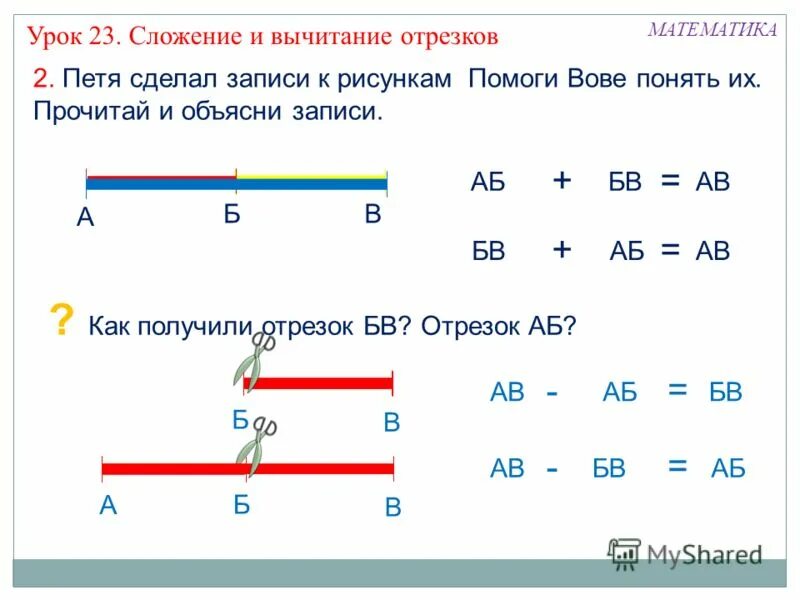 Урок 23. Сложение и вычитание отрезков

МАТЕМАТИКА

2. Петя сделал записи к рисункам Помоги Вове понять их. Прочитай и объясни записи.

А Б В

АБ + БВ = АВ

БВ + АБ = АВ

? Как получили отрезок БВ? Отрезок АБ?

Б В

АВ - АБ = БВ

А Б В

АВ - БВ = АБ

MyShared